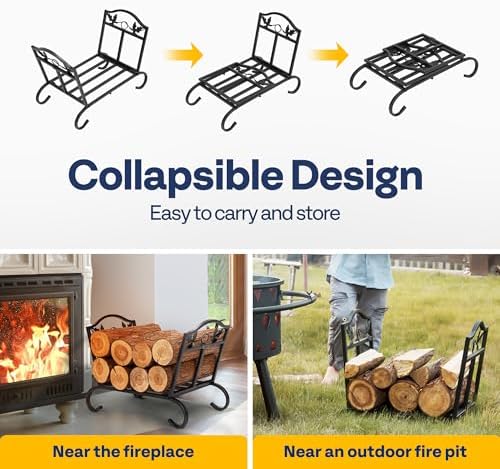 Collapsible Design
Easy to carry and store

Near the fireplace

Near an outdoor fire pit